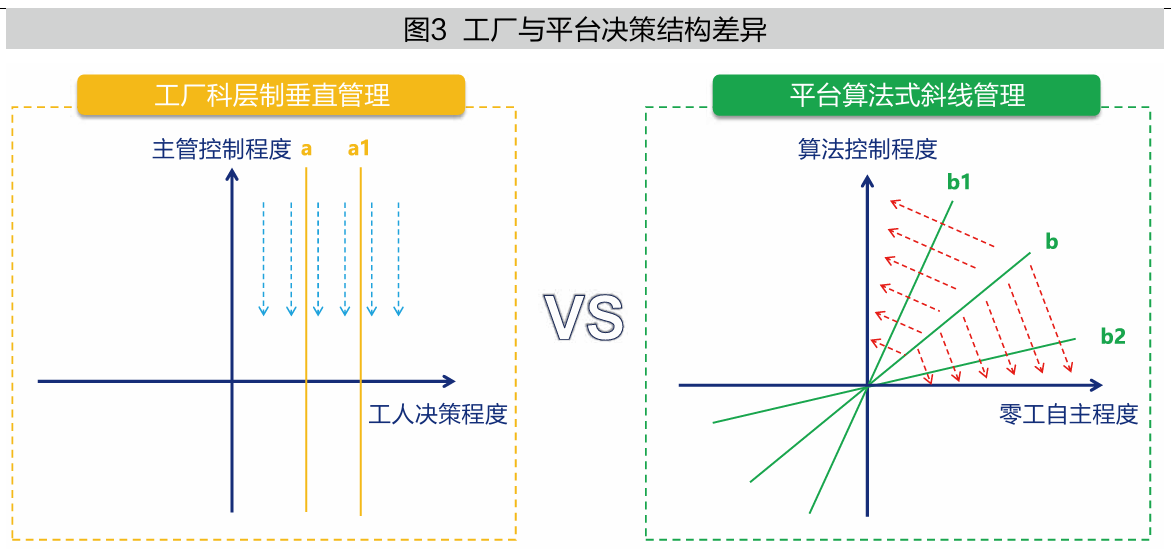 图3 工厂与平台决策结构差异

工厂科层制垂直管理

主管控制程度 a a1

工人决策程度

VS

平台算法式斜线管理

算法控制程度

b1

b

b2

零工自主程度